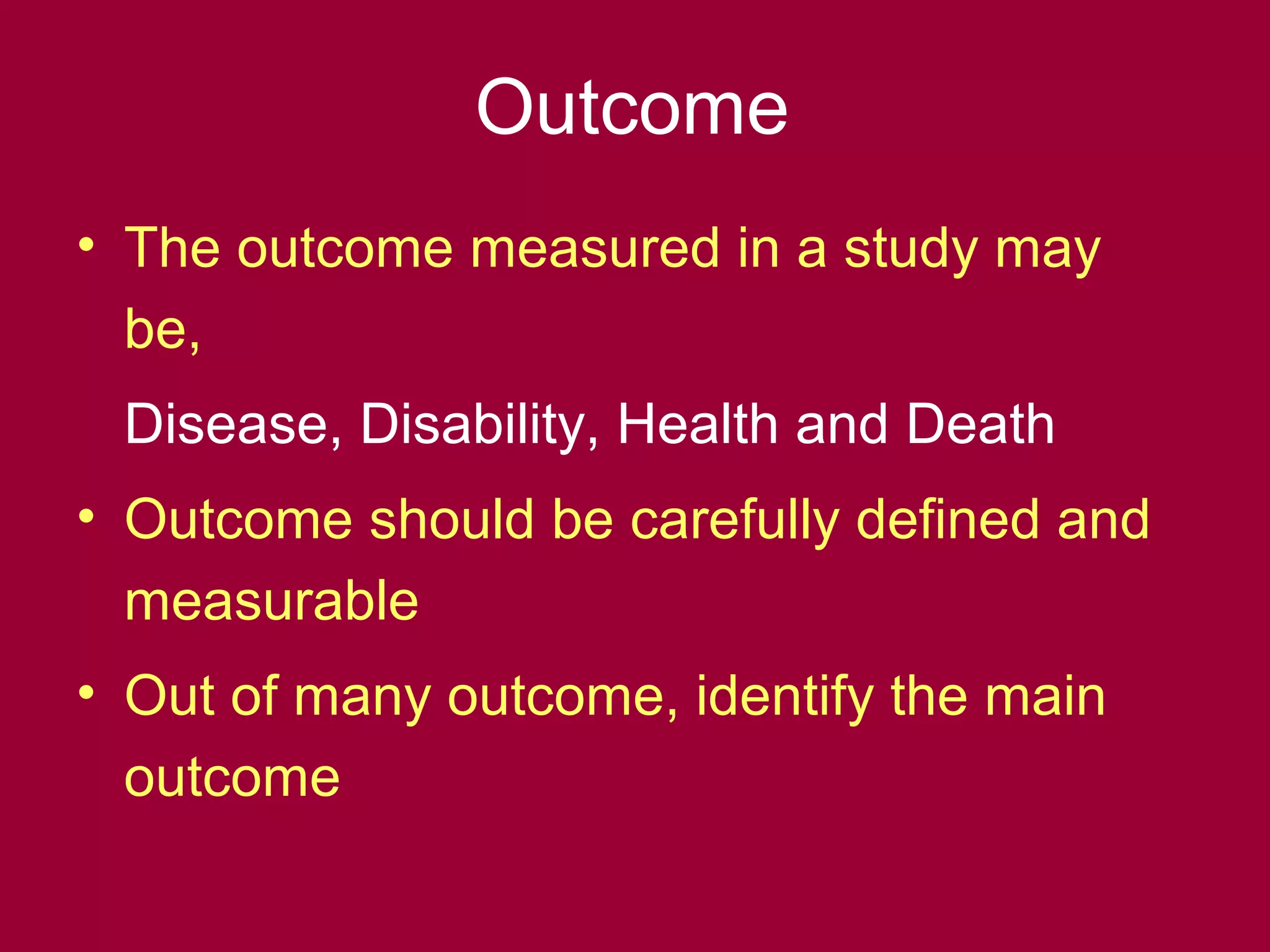 Outcome

• The outcome measured in a study may be,

Disease, Disability, Health and Death

• Outcome should be carefully defined and measurable

• Out of many outcome, identify the main outcome